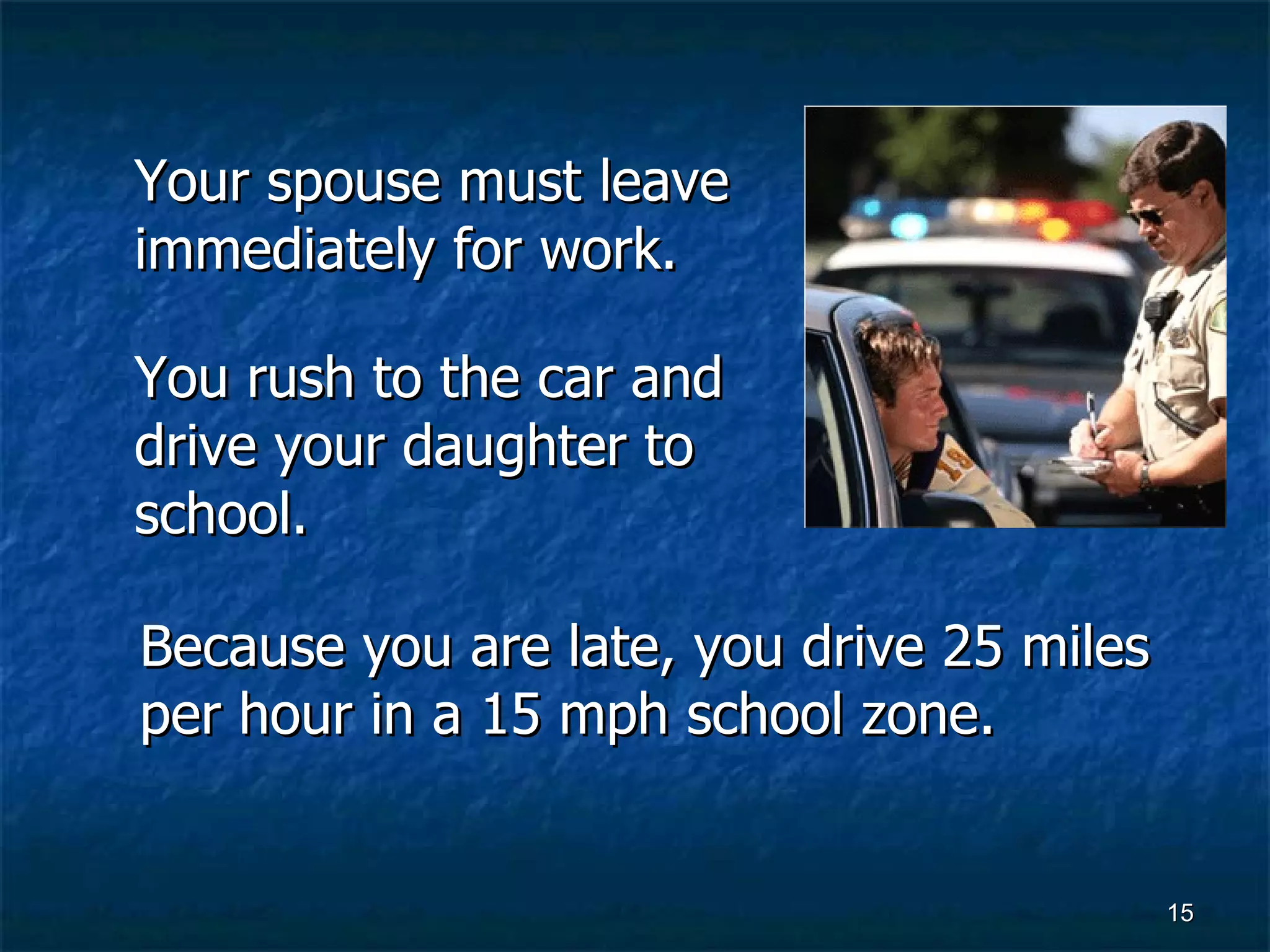 Your spouse must leave immediately for work.

You rush to the car and drive your daughter to school.

Because you are late, you drive 25 miles per hour in a 15 mph school zone.

15